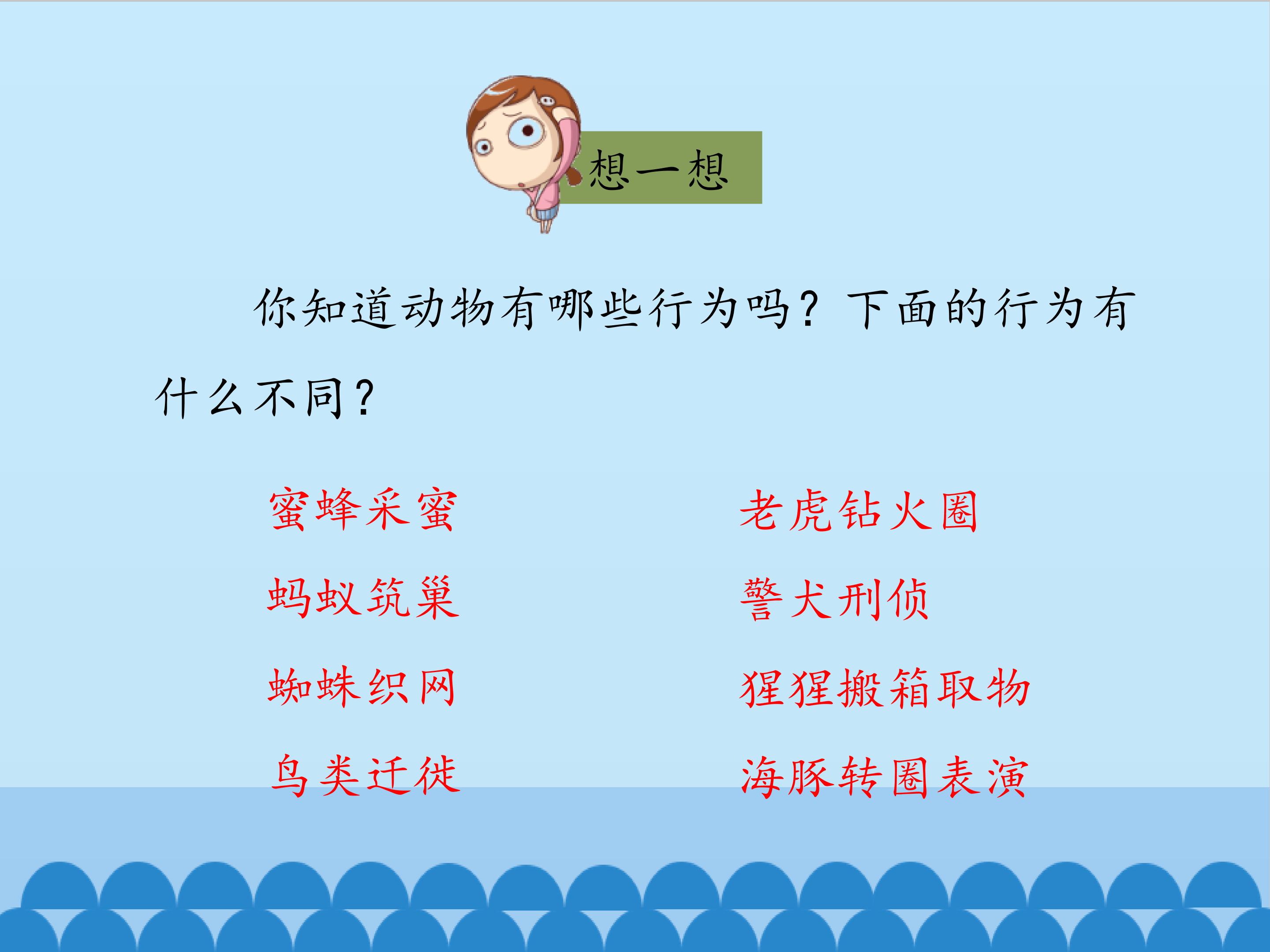 想一想

你知道动物有哪些行为吗？下面的行为有什么不同？

蜜蜂采蜜

蚂蚁筑巢

蜘蛛织网

鸟类迁徙

老虎钻火圈

警犬刑侦

猩猩搬箱取物

海豚转圈表演